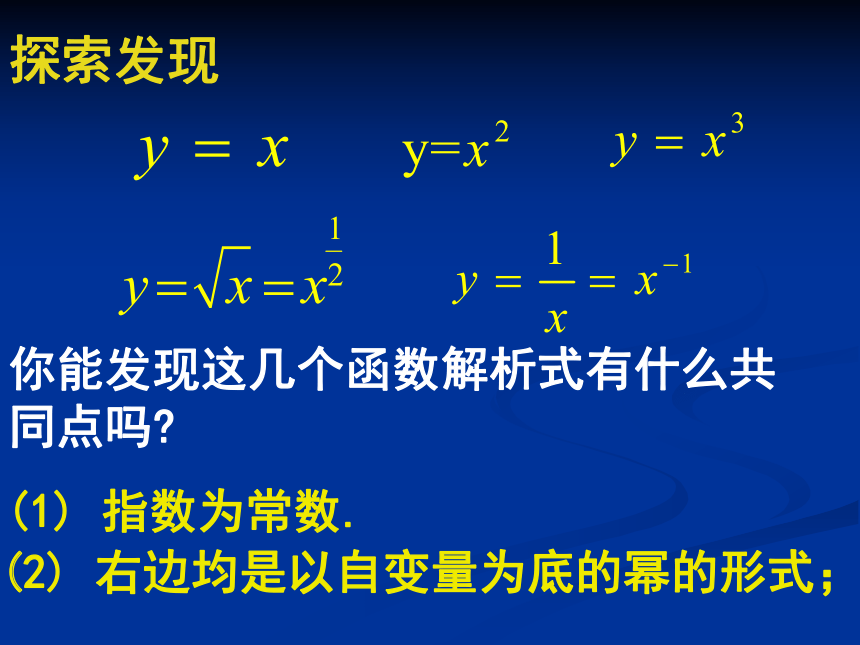 探索发现

$y = x$ $y=x^2$ $y = x^3$

$y=\sqrt{x}=x^{\frac{1}{2}}$ $y = \frac{1}{x} = x^{-1}$

你能发现这几个函数解析式有什么共同点吗?

(1) 指数为常数.

(2) 右边均是以自变量为底的幂的形式;